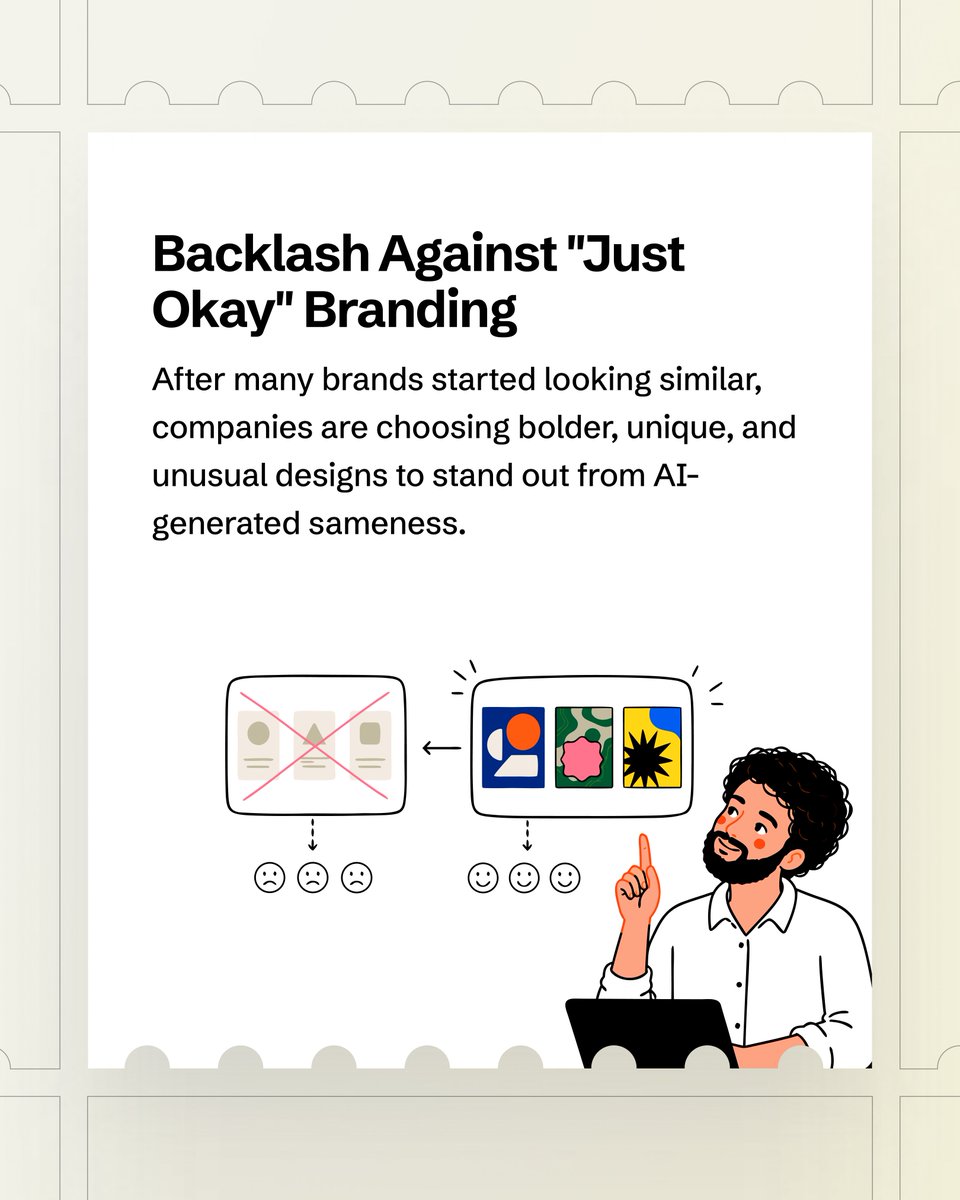 Backlash Against "Just Okay" Branding

After many brands started looking similar, companies are choosing bolder, unique, and unusual designs to stand out from AI-generated sameness.